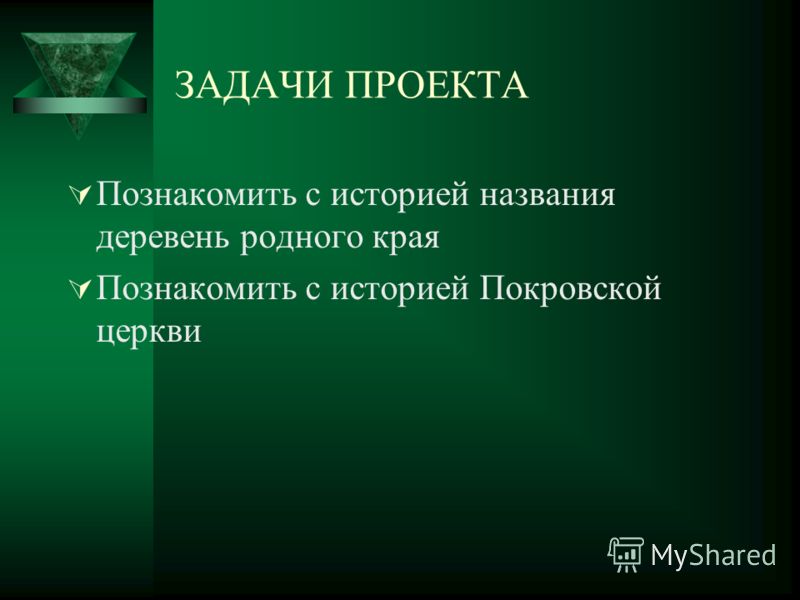 ЗАДАЧИ ПРОЕКТА

Познакомить с историей названия деревень родного края

Познакомить с историей Покровской церкви

MyShared